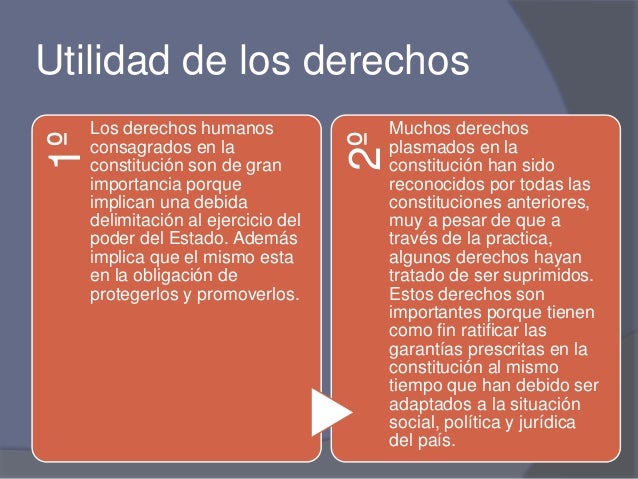 Utilidad de los derechos

1º

Los derechos humanos consagrados en la constitución son de gran importancia porque implican una debida delimitación al ejercicio del poder del Estado. Además implica que el mismo esta en la obligación de protegerlos y promoverlos.

2º

Muchos derechos plasmados en la constitución han sido reconocidos por todas las constituciones anteriores, muy a pesar de que a través de la practica, algunos derechos hayan tratado de ser suprimidos. Estos derechos son importantes porque tienen como fin ratificar las garantías prescritas en la constitución al mismo tiempo que han debido ser adaptados a la situación social, política y jurídica del país.